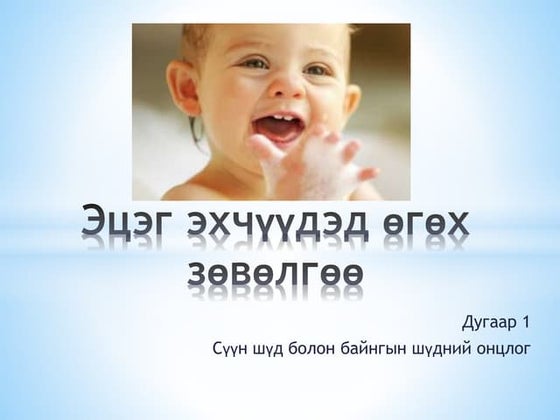 Эцэг эхчүүдэд өгөх зөвөлгөө

Дугаар 1
Сүүн шүд болон байнгын шүдний онцлог